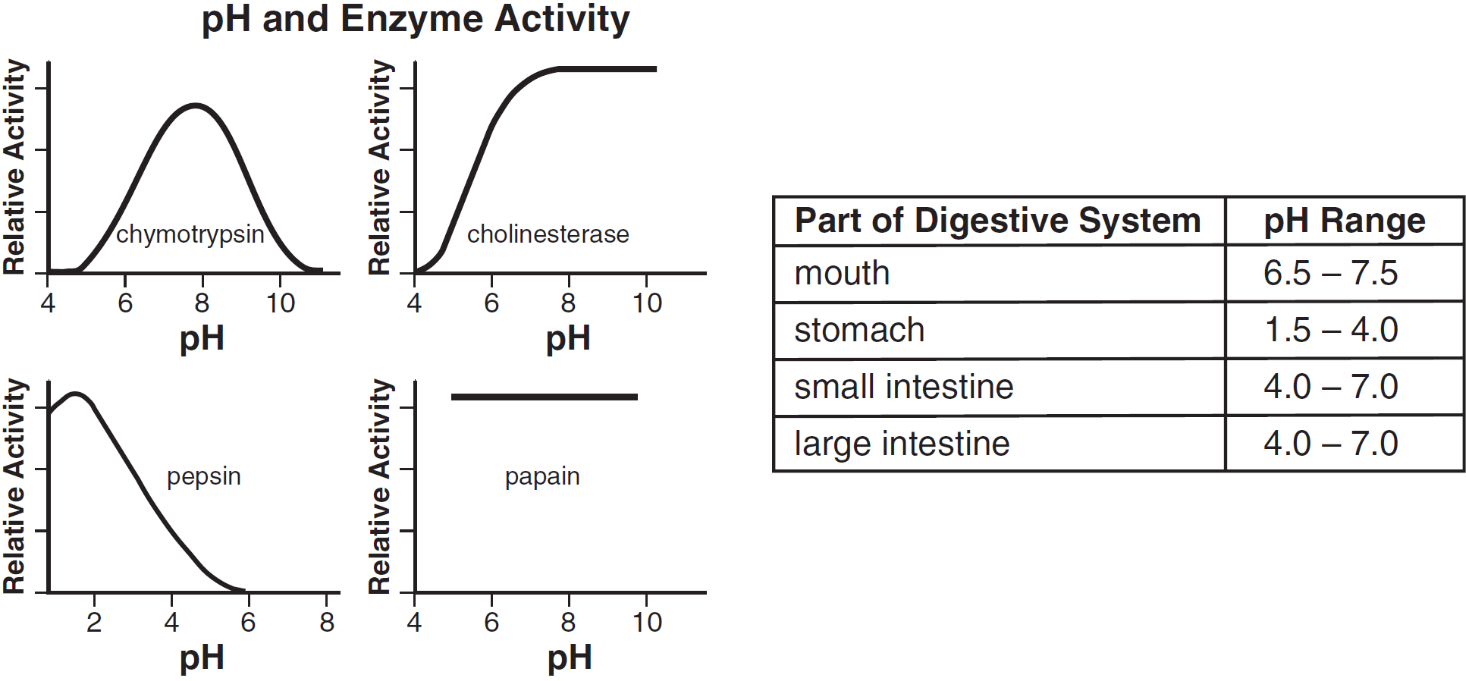 pH and Enzyme Activity

Relative Activity
chymotrypsin
4 6 8 10
pH

Relative Activity
cholinesterase
4 6 8 10
pH

Relative Activity
pepsin
2 4 6 8
pH

Relative Activity
papain
4 6 8 10
pH

| Part of Digestive System | pH Range |
|---|---|
| mouth | 6.5 – 7.5 |
| stomach | 1.5 – 4.0 |
| small intestine | 4.0 – 7.0 |
| large intestine | 4.0 – 7.0 |